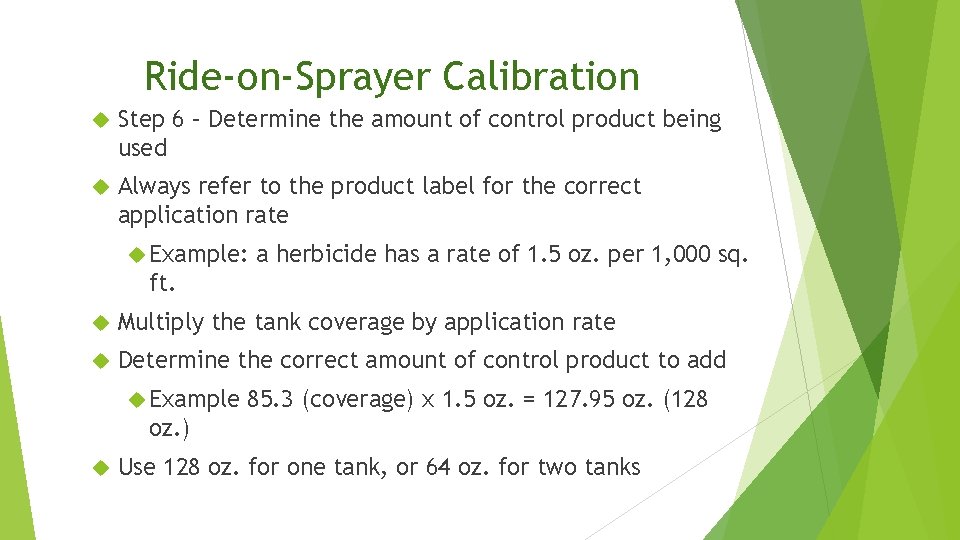 Ride-on-Sprayer Calibration

Step 6 – Determine the amount of control product being used

Always refer to the product label for the correct application rate

Example: a herbicide has a rate of 1.5 oz. per 1,000 sq. ft.

Multiply the tank coverage by application rate

Determine the correct amount of control product to add

Example 85.3 (coverage) x 1.5 oz. = 127.95 oz. (128 oz.)

Use 128 oz. for one tank, or 64 oz. for two tanks